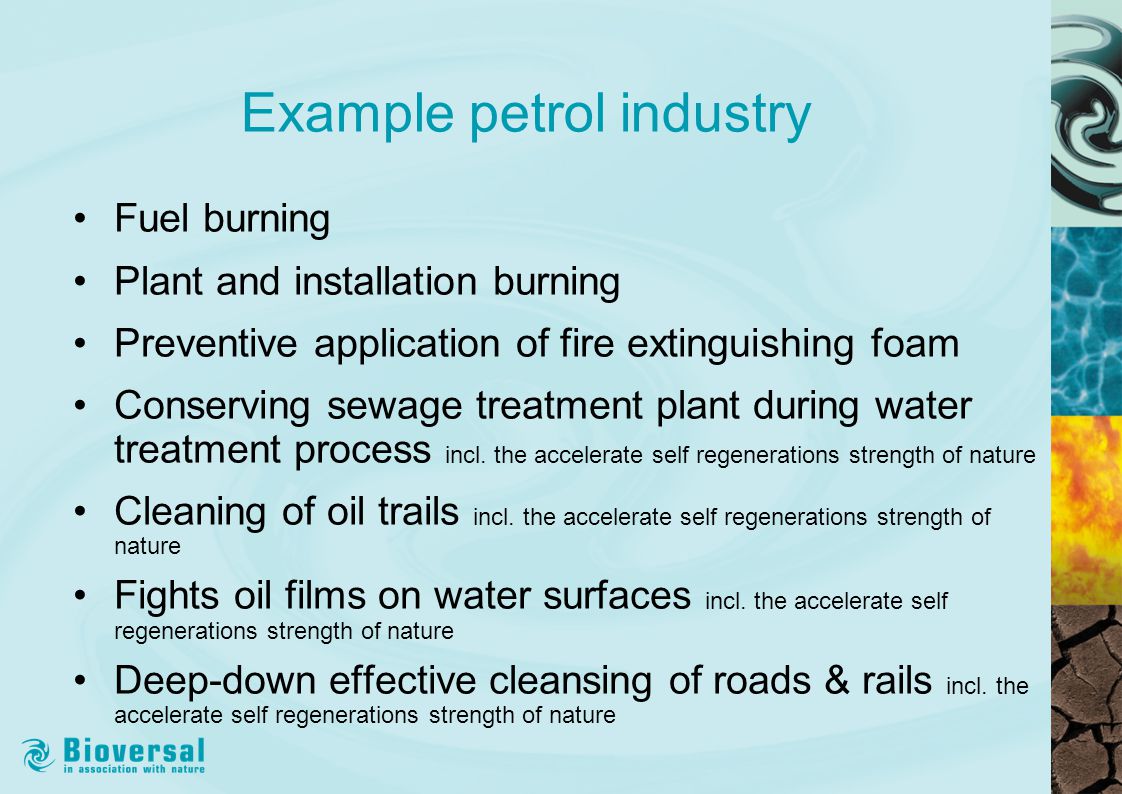 Example petrol industry

• Fuel burning

• Plant and installation burning

• Preventive application of fire extinguishing foam

• Conserving sewage treatment plant during water treatment process incl. the accelerate self regenerations strength of nature

• Cleaning of oil trails incl. the accelerate self regenerations strength of nature

• Fights oil films on water surfaces incl. the accelerate self regenerations strength of nature

• Deep-down effective cleansing of roads & rails incl. the accelerate self regenerations strength of nature

Bioversal
in association with nature